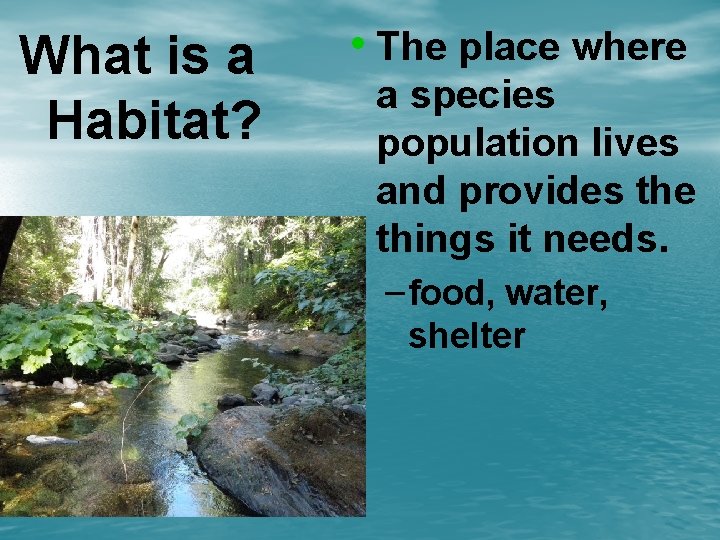 What is a Habitat?

• The place where a species population lives and provides the things it needs.

– food, water, shelter